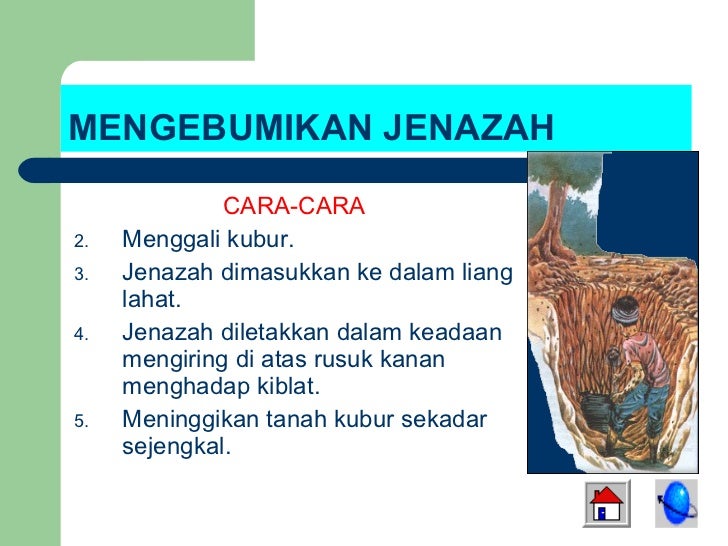 MENGEBUMIKAN JENAZAH

CARA-CARA

2. Menggali kubur.
3. Jenazah dimasukkan ke dalam liang lahat.
4. Jenazah diletakkan dalam keadaan mengiring di atas rusuk kanan menghadap kiblat.
5. Meninggikan tanah kubur sekadar sejengkal.